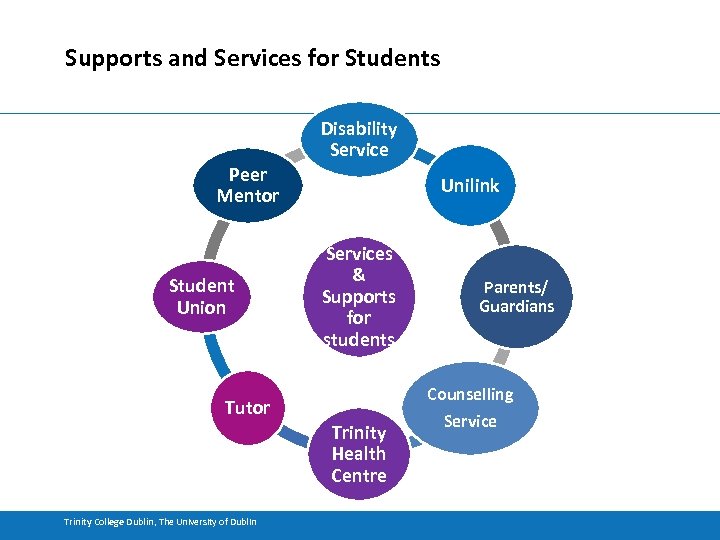 Supports and Services for Students

Disability Service

Unilink

Parents/ Guardians

Counselling Service

Trinity Health Centre

Tutor

Student Union

Peer Mentor

Services & Supports for students

Trinity College Dublin, The University of Dublin